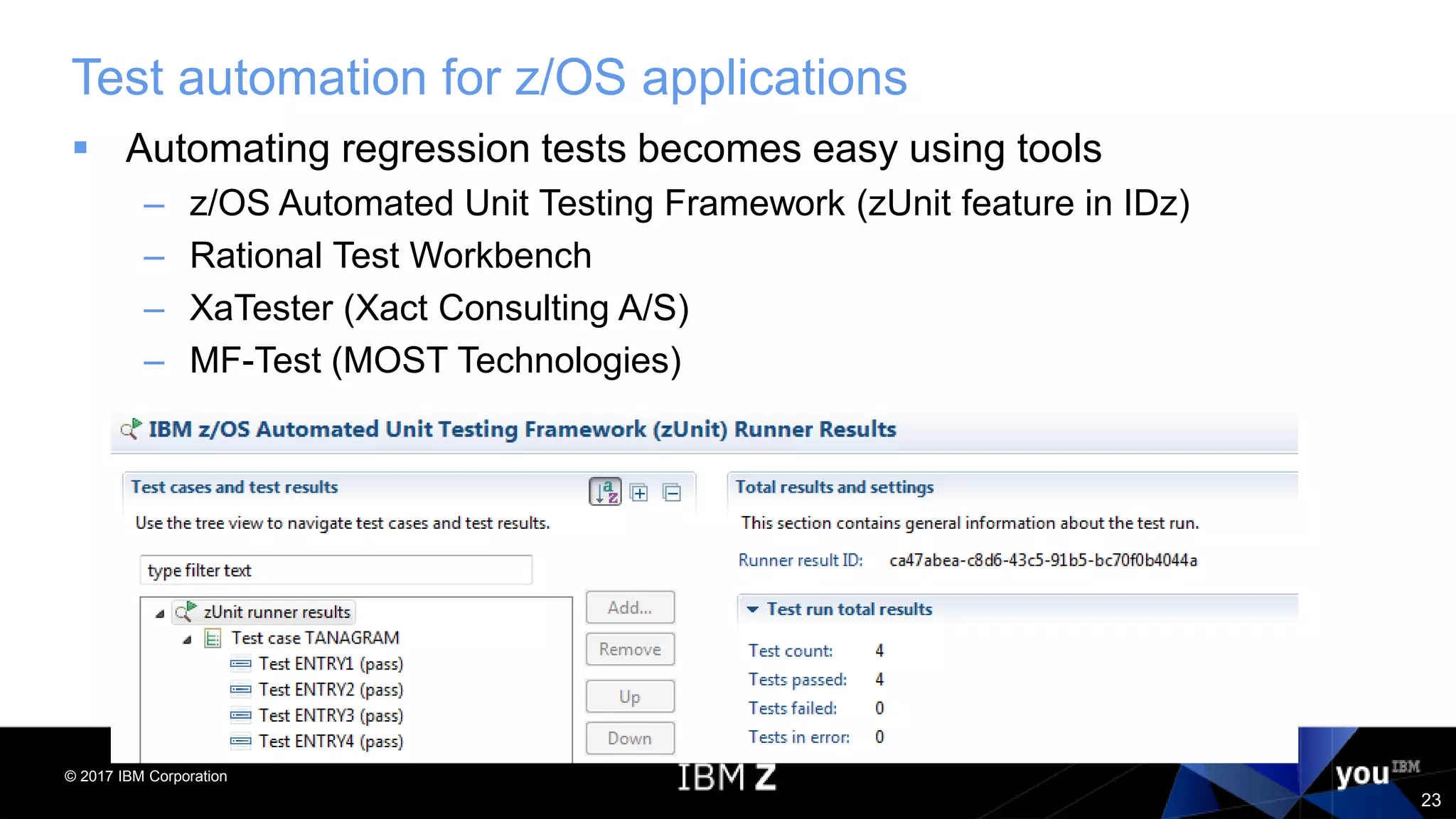 Test automation for z/OS applications

▪ Automating regression tests becomes easy using tools

– z/OS Automated Unit Testing Framework (zUnit feature in IDz)

– Rational Test Workbench

– XaTester (Xact Consulting A/S)

– MF-Test (MOST Technologies)

IBM z/OS Automated Unit Testing Framework (zUnit) Runner Results

Test cases and test results

Use the tree view to navigate test cases and test results.

type filter text

zUnit runner results
Test case TANAGRAM
Test ENTRY1 (pass)
Test ENTRY2 (pass)
Test ENTRY3 (pass)
Test ENTRY4 (pass)

Add...
Remove
Up
Down

Total results and settings

This section contains general information about the test run.

Runner result ID: ca47abea-c8d6-43c5-91b5-bc70f0b4044a

Test run total results

Test count: 4
Tests passed: 4
Tests failed: 0
Tests in error: 0

© 2017 IBM Corporation

IBM Z

you IBM

23